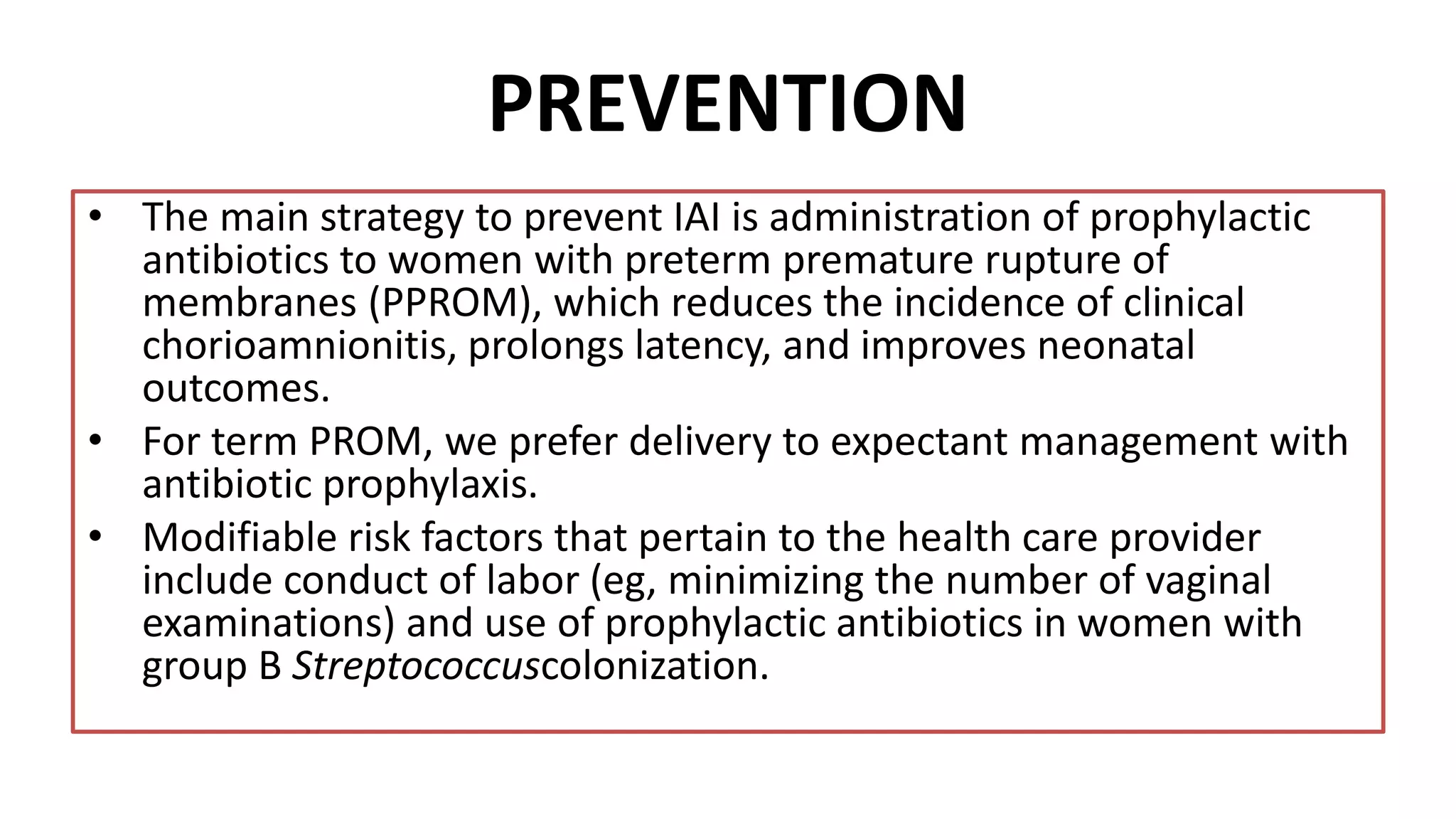 PREVENTION

• The main strategy to prevent IAI is administration of prophylactic antibiotics to women with preterm premature rupture of membranes (PPROM), which reduces the incidence of clinical chorioamnionitis, prolongs latency, and improves neonatal outcomes.
• For term PROM, we prefer delivery to expectant management with antibiotic prophylaxis.
• Modifiable risk factors that pertain to the health care provider include conduct of labor (eg, minimizing the number of vaginal examinations) and use of prophylactic antibiotics in women with group B Streptococcuscolonization.